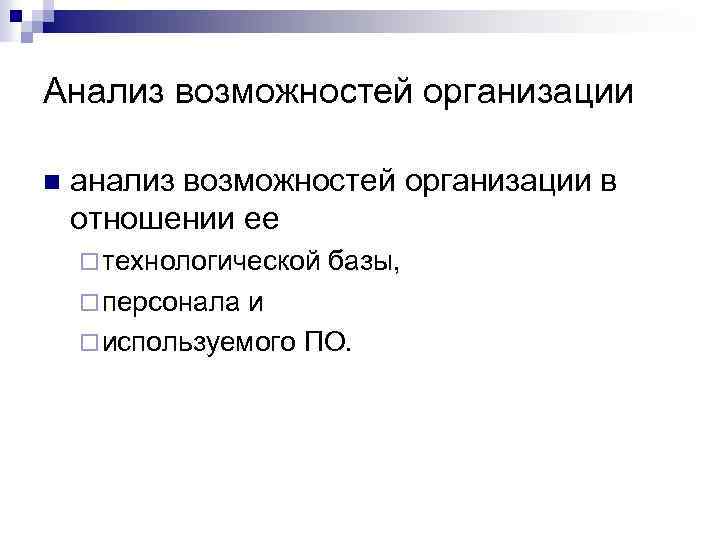 Анализ возможностей организации

анализ возможностей организации в отношении ее

технологической базы,

персонала и

используемого ПО.